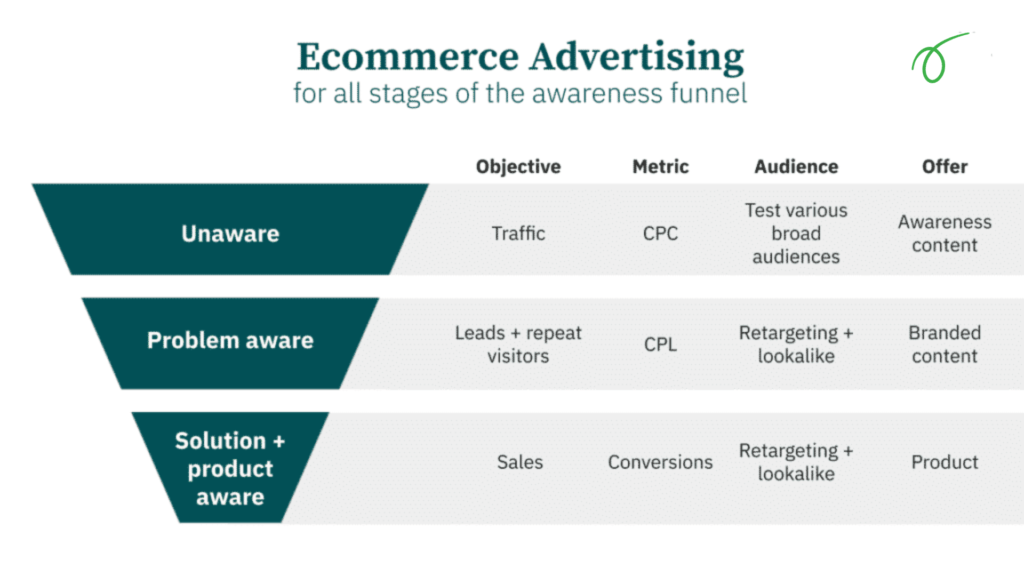 Ecommerce Advertising
for all stages of the awareness funnel

| | Objective | Metric | Audience | Offer |
|---|---|---|---|---|
| Unaware | Traffic | CPC | Test various broad audiences | Awareness content |
| Problem aware | Leads + repeat visitors | CPL | Retargeting + lookalike | Branded content |
| Solution + product aware | Sales | Conversions | Retargeting + lookalike | Product |